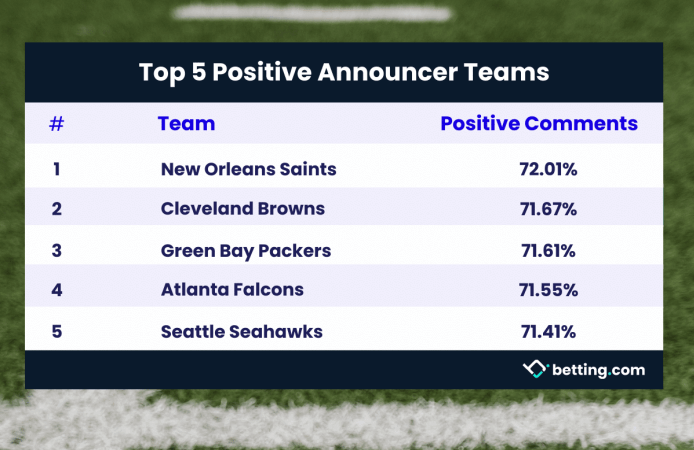 Top 5 Positive Announcer Teams

| # | Team | Positive Comments |
|---|---|---|
| 1 | New Orleans Saints | 72.01% |
| 2 | Cleveland Browns | 71.67% |
| 3 | Green Bay Packers | 71.61% |
| 4 | Atlanta Falcons | 71.55% |
| 5 | Seattle Seahawks | 71.41% |

betting.com